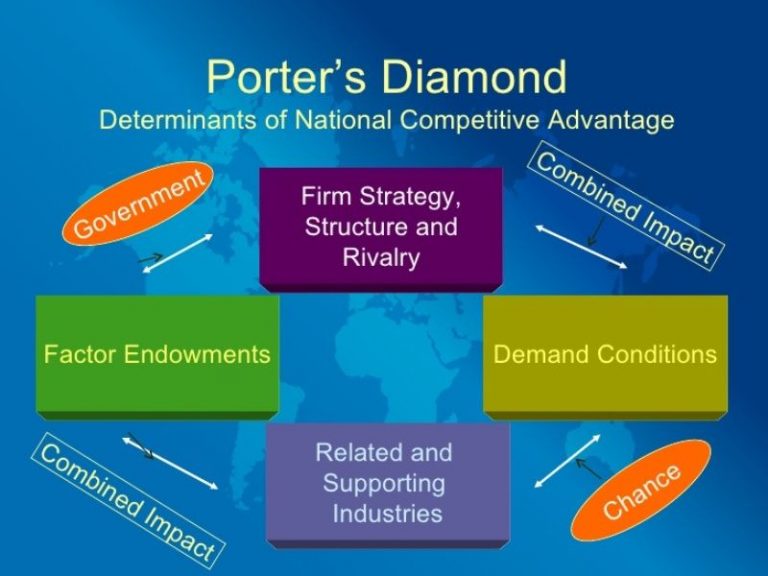 Porter's Diamond
Determinants of National Competitive Advantage

Government

Firm Strategy, Structure and Rivalry

Combined Impact

Factor Endowments

Demand Conditions

Combined Impact

Related and Supporting Industries

Chance